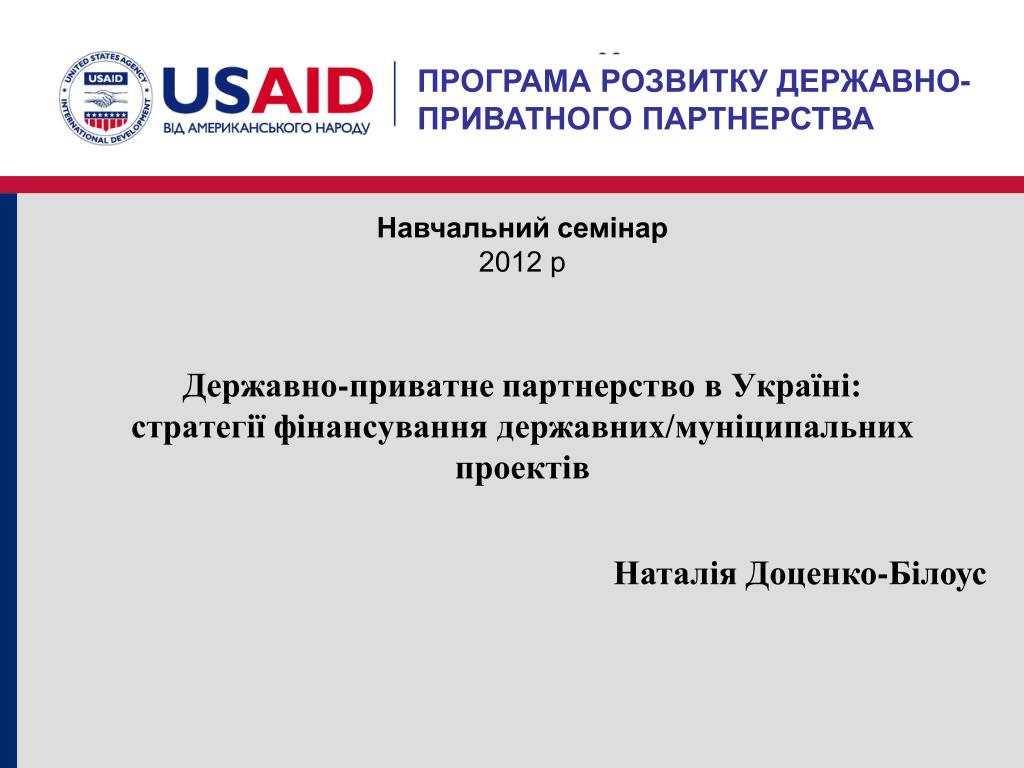 UNITED STATES AGENCY INTERNATIONAL DEVELOPMENT USAID

USAID
ВІД АМЕРИКАНСЬКОГО НАРОДУ

ПРОГРАМА РОЗВИТКУ ДЕРЖАВНО-ПРИВАТНОГО ПАРТНЕРСТВА

Навчальний семінар
2012 р

Державно-приватне партнерство в Україні: стратегії фінансування державних/муніципальних проектів

Наталія Доценко-Білоус